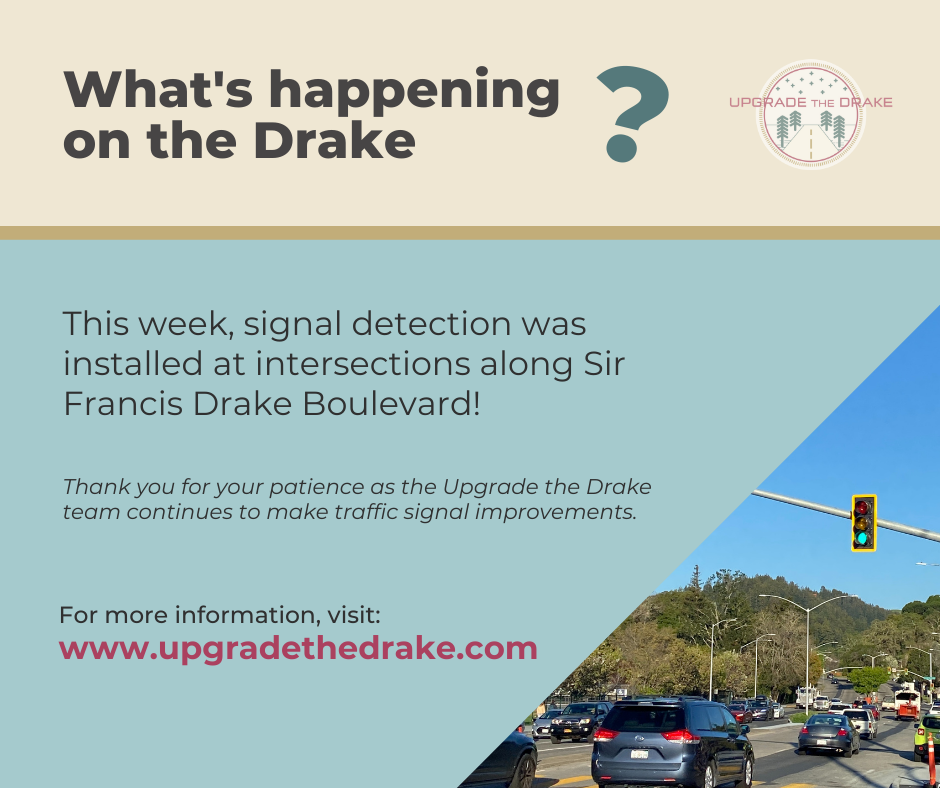 What's happening on the Drake ?

UPGRADE THE DRAKE

This week, signal detection was installed at intersections along Sir Francis Drake Boulevard!

Thank you for your patience as the Upgrade the Drake team continues to make traffic signal improvements.

For more information, visit:
www.upgradethedrake.com